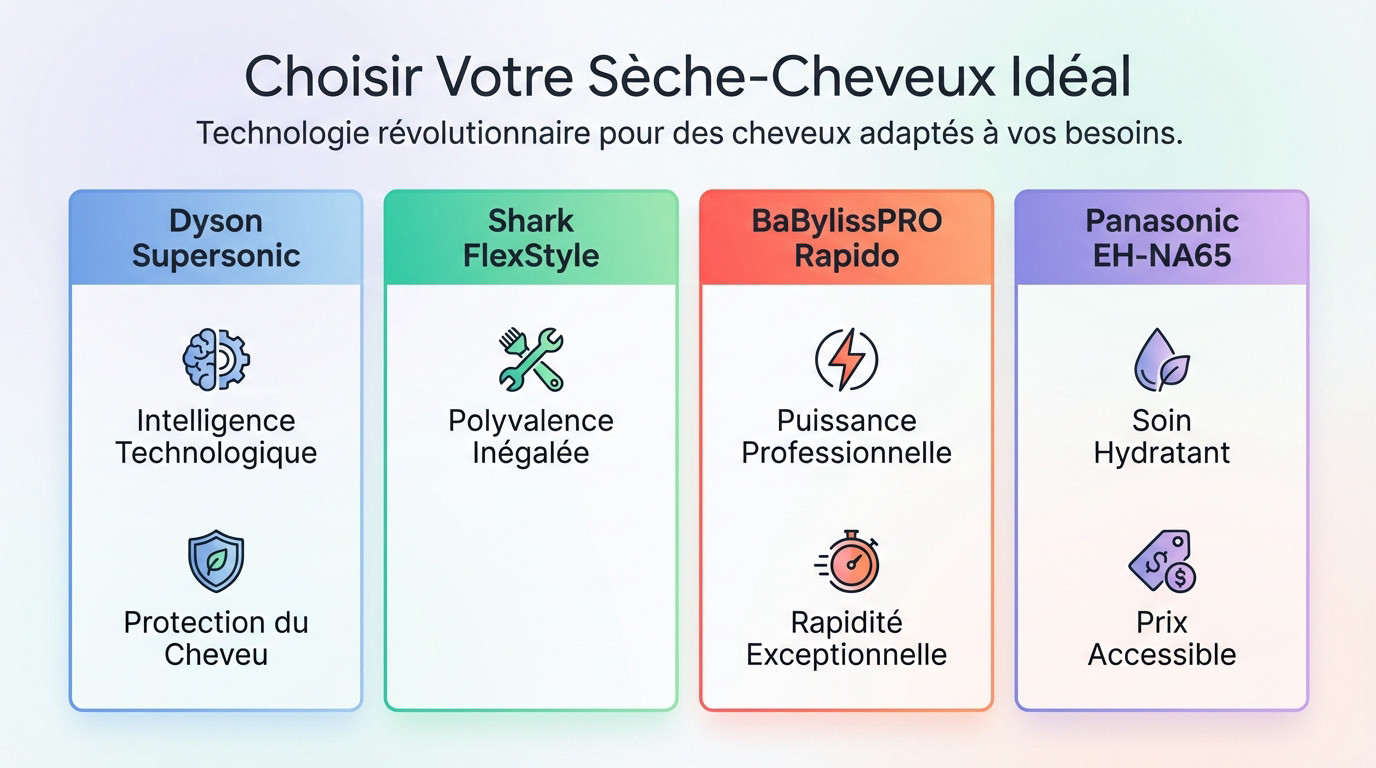 Choisir Votre Sèche-Cheveux Idéal

Technologie révolutionnaire pour des cheveux adaptés à vos besoins.

Dyson Supersonic

Intelligence Technologique

Protection du Cheveu

Shark FlexStyle

Polyvalence Inégalée

BaBylissPRO Rapido

Puissance Professionnelle

Rapidité Exceptionnelle

Panasonic EH-NA65

Soin Hydratant

Prix Accessible